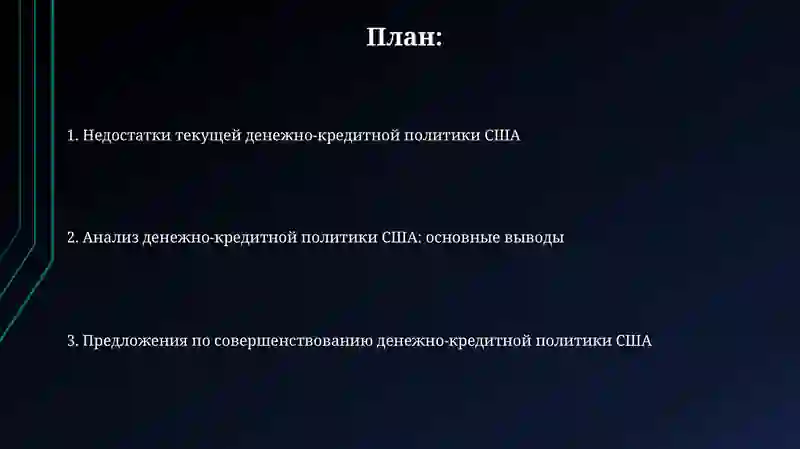 План:

1. Недостатки текущей денежно-кредитной политики США

2. Анализ денежно-кредитной политики США: основные выводы

3. Предложения по совершенствованию денежно-кредитной политики США